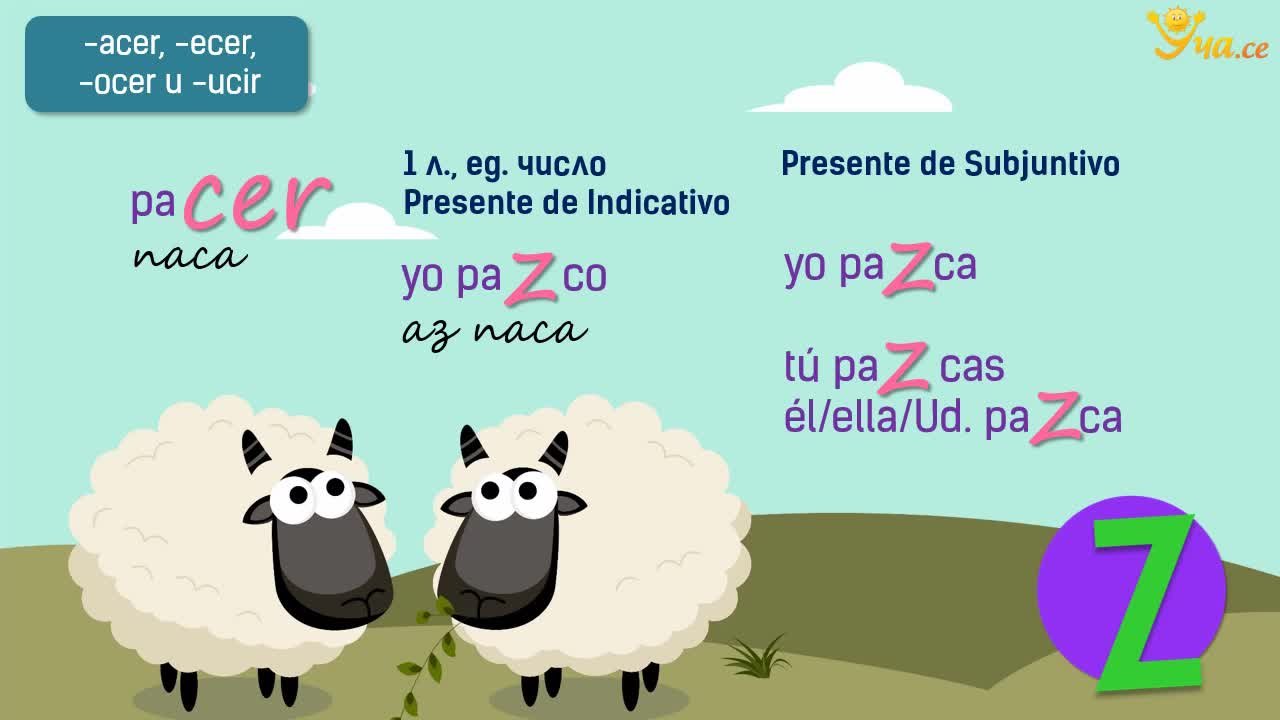 -acer, -ecer, -ocer u -ucir

Уча.се

pacer
паса

1 л., ед. число
Presente de Indicativo

yo pazco
аз паса

Presente de Subjuntivo

yo pazca

tú pazcas
él/ella/Ud. pazca

Z